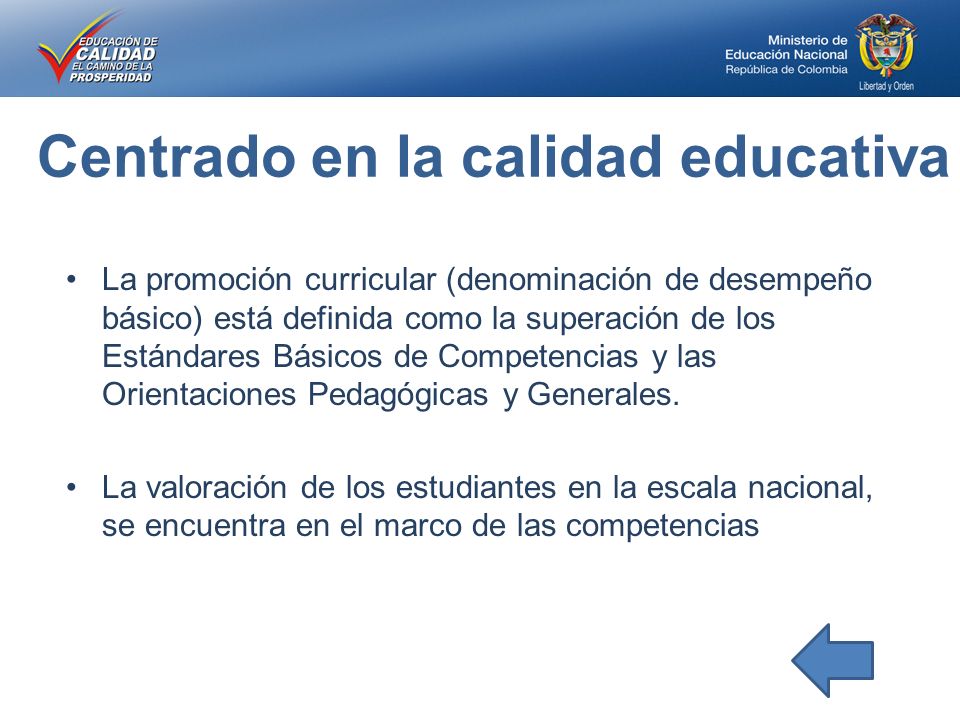 EDUCACIÓN DE CALIDAD EL CAMINO DE LA PROSPERIDAD

Ministerio de Educación Nacional
República de Colombia

Libertad y Orden

Centrado en la calidad educativa

• La promoción curricular (denominación de desempeño básico) está definida como la superación de los Estándares Básicos de Competencias y las Orientaciones Pedagógicas y Generales.

• La valoración de los estudiantes en la escala nacional, se encuentra en el marco de las competencias